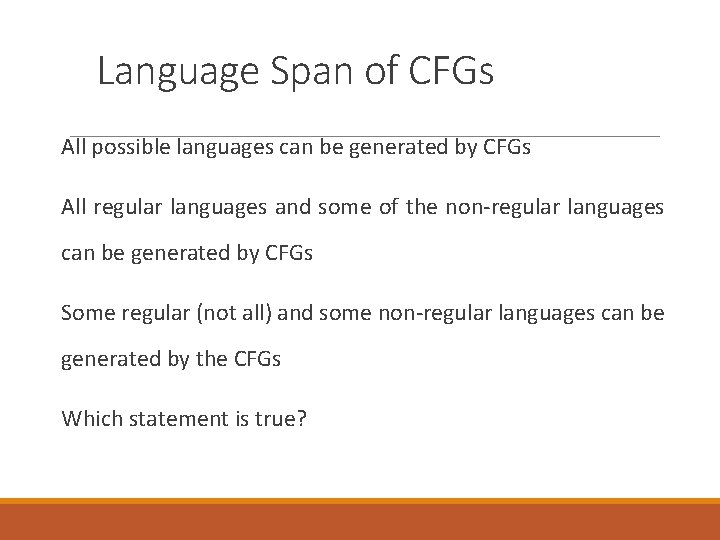 Language Span of CFGs

All possible languages can be generated by CFGs

All regular languages and some of the non-regular languages can be generated by CFGs

Some regular (not all) and some non-regular languages can be generated by the CFGs

Which statement is true?